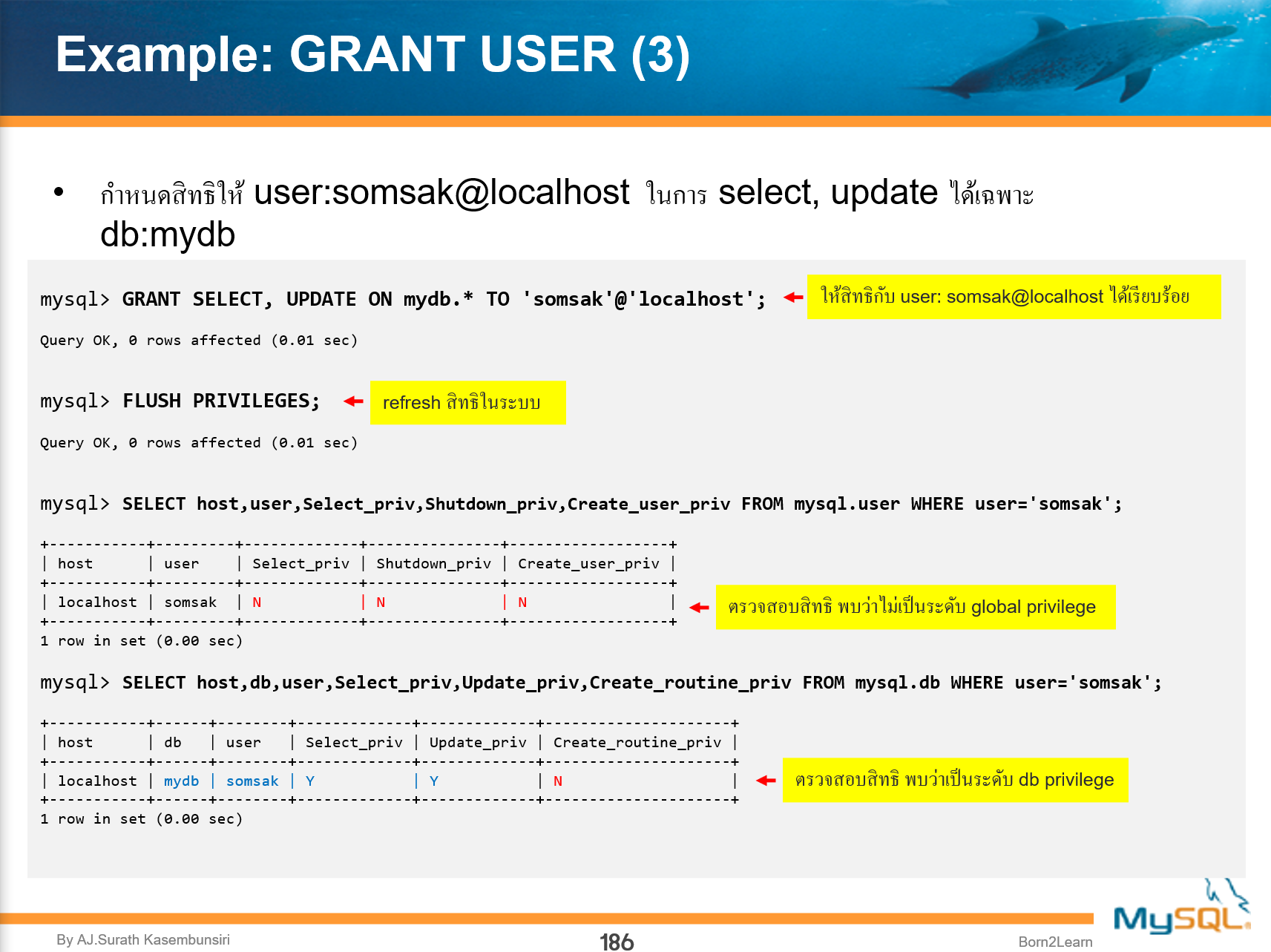 Example: GRANT USER (3)

• กำหนดสิทธิให้ user:somsak@localhost ในการ select, update ได้เฉพาะ db:mydb

mysql> GRANT SELECT, UPDATE ON mydb.* TO 'somsak'@'localhost';

ให้สิทธิกับ user: somsak@localhost ได้เรียบร้อย

Query OK, 0 rows affected (0.01 sec)

mysql> FLUSH PRIVILEGES;

refresh สิทธิในระบบ

Query OK, 0 rows affected (0.01 sec)

mysql> SELECT host,user,Select_priv,Shutdown_priv,Create_user_priv FROM mysql.user WHERE user='somsak';

| host | user | Select_priv | Shutdown_priv | Create_user_priv |
|---|---|---|---|---|
| localhost | somsak | N | N | N |

ตรวจสอบสิทธิ พบว่าไม่เป็นระดับ global privilege

1 row in set (0.00 sec)

mysql> SELECT host,db,user,Select_priv,Update_priv,Create_routine_priv FROM mysql.db WHERE user='somsak';

| host | db | user | Select_priv | Update_priv | Create_routine_priv |
|---|---|---|---|---|---|
| localhost | mydb | somsak | Y | Y | N |

ตรวจสอบสิทธิ พบว่าเป็นระดับ db privilege

1 row in set (0.00 sec)

By AJ.Surath Kasembunsiri

186

Born2Learn

MySQL